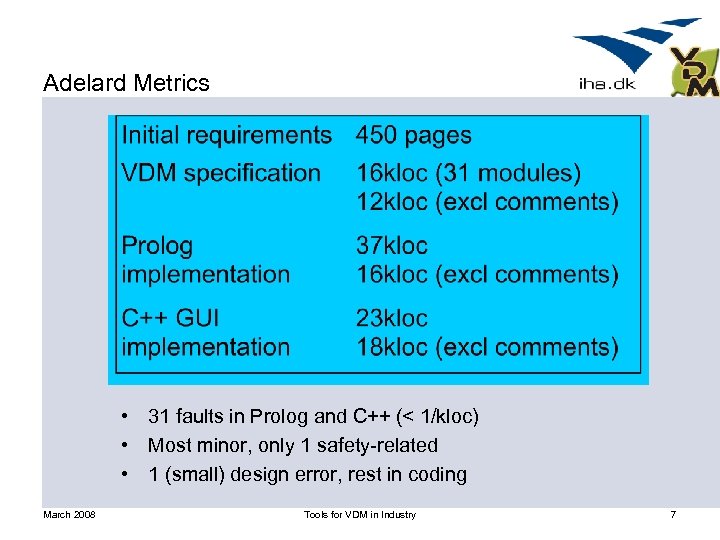 Adelard Metrics

iha.dk

VDM

| Initial requirements | 450 pages |
|---|---|
| VDM specification | 16kloc (31 modules) 12kloc (excl comments) |
| Prolog implementation | 37kloc 16kloc (excl comments) |
| C++ GUI implementation | 23kloc 18kloc (excl comments) |

• 31 faults in Prolog and C++ (< 1/kloc)
• Most minor, only 1 safety-related
• 1 (small) design error, rest in coding

March 2008 Tools for VDM in Industry 7